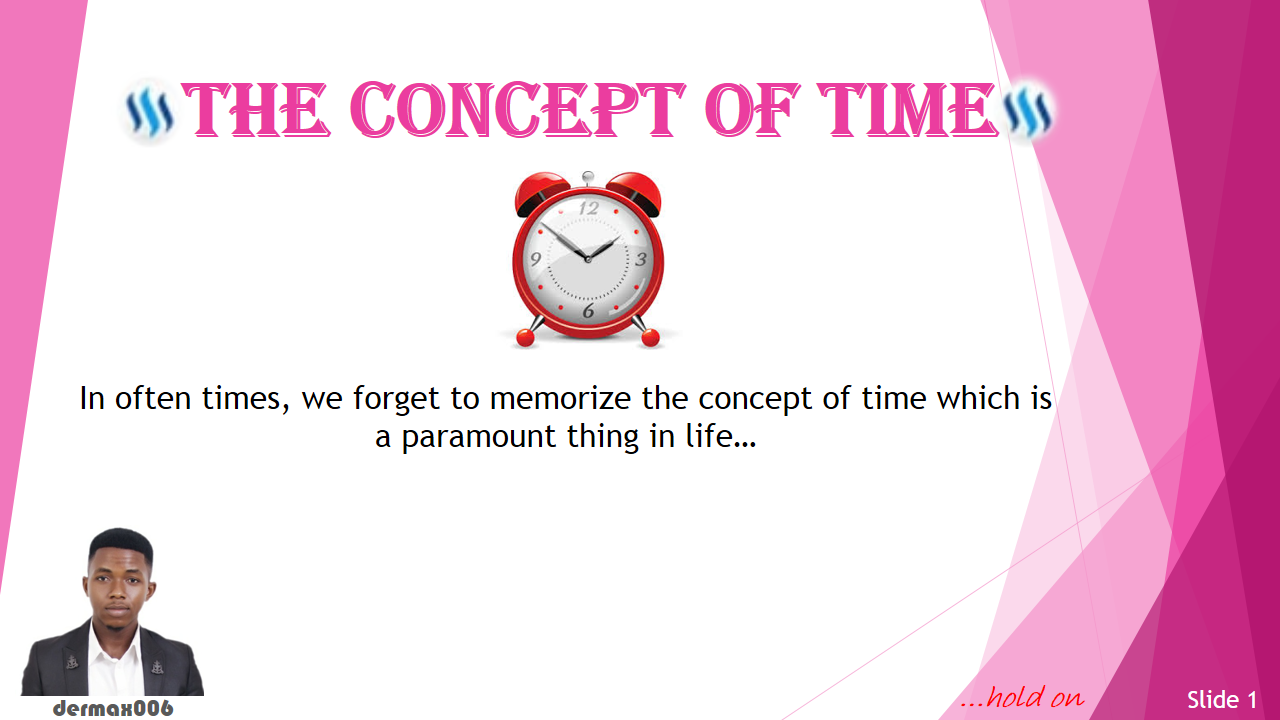 THE CONCEPT OF TIME

12
3
6
9

In often times, we forget to memorize the concept of time which is a paramount thing in life…

dermax006

…hold on

Slide 1